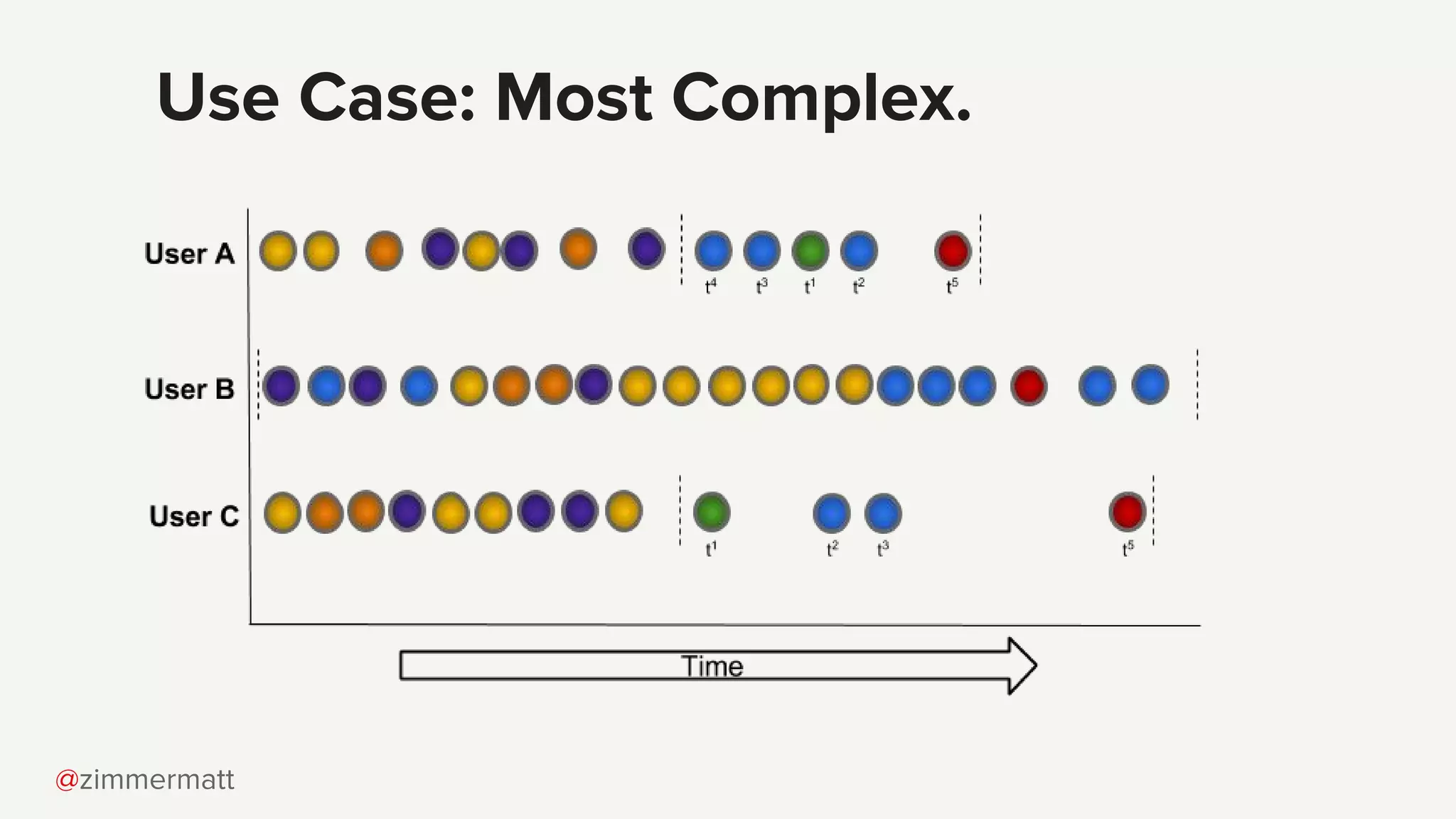 Use Case: Most Complex.

User A

$t^4$ $t^3$ $t^1$ $t^2$ $t^5$

User B

User C

$t^1$ $t^2$ $t^3$ $t^5$

Time

@zimmermatt